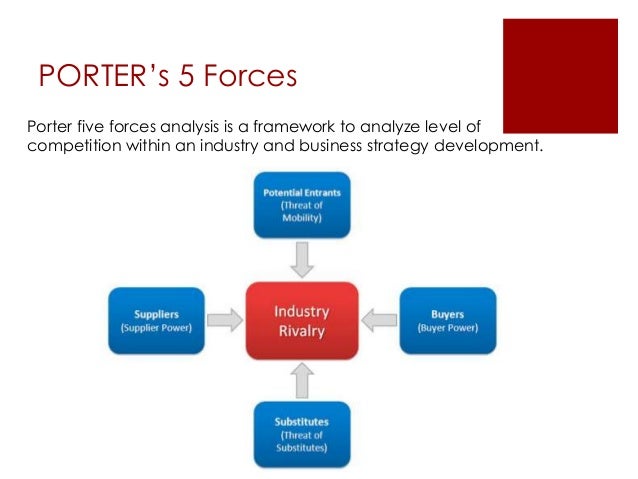 PORTER's 5 Forces

Porter five forces analysis is a framework to analyze level of competition within an industry and business strategy development.

Potential Entrants
(Threat of Mobility)

Suppliers
(Supplier Power)

Industry Rivalry

Buyers
(Buyer Power)

Substitutes
(Threat of Substitutes)